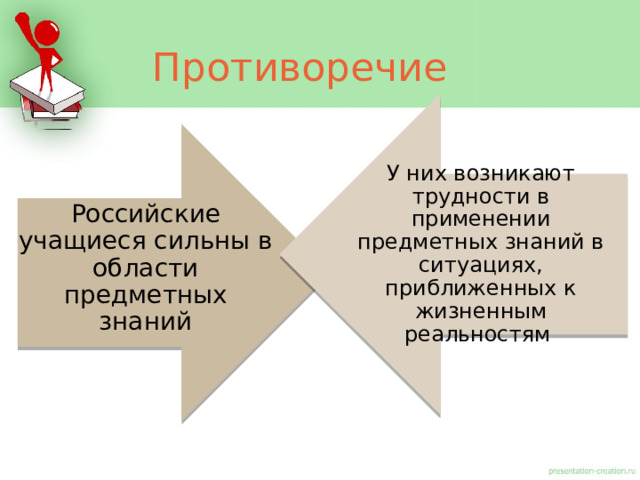 Противоречие

Российские учащиеся сильны в области предметных знаний

У них возникают трудности в применении предметных знаний в ситуациях, приближенных к жизненным реальностям

presentation-creation.ru